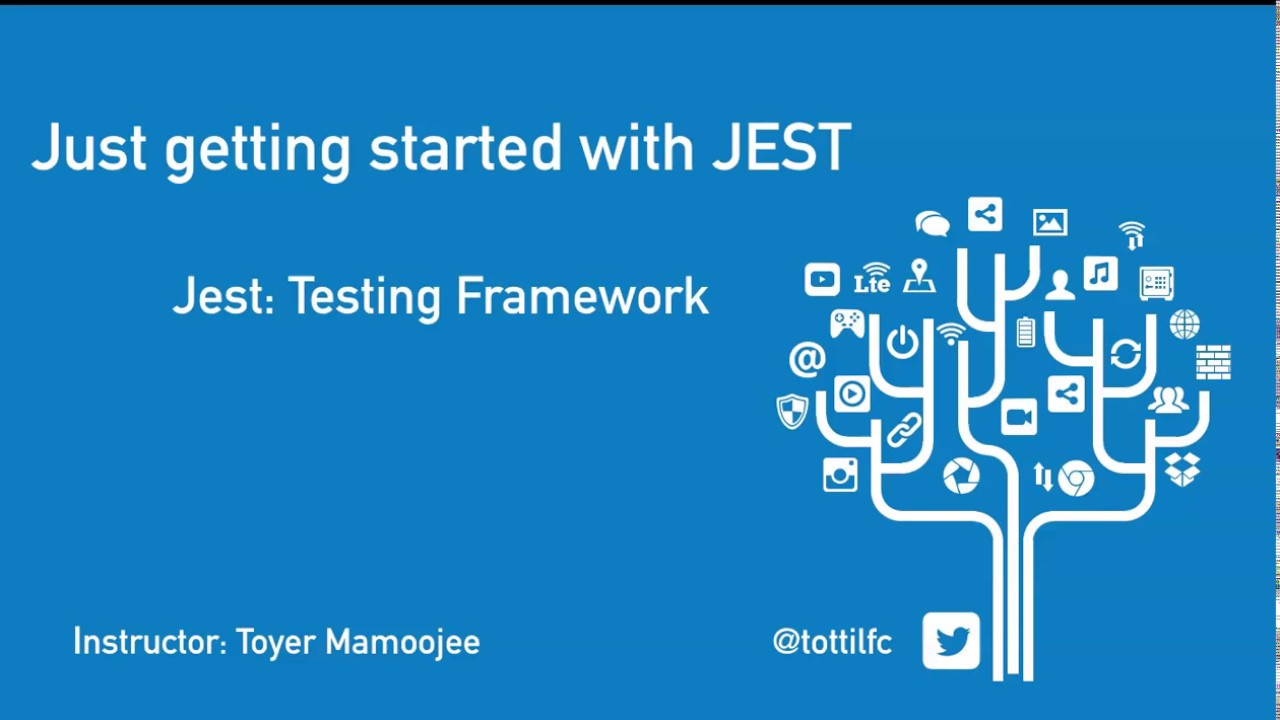 Just getting started with JEST

Jest: Testing Framework

Lte

@

Instructor: Toyer Mamoojee

@tottilfc